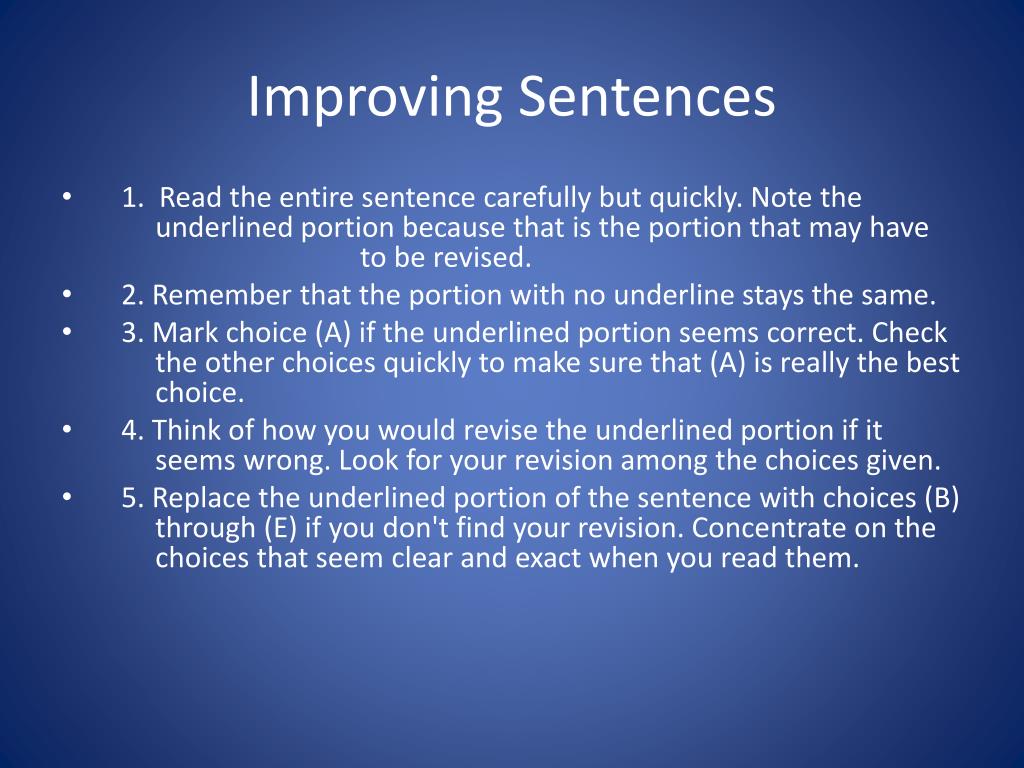 Improving Sentences

• 1. Read the entire sentence carefully but quickly. Note the underlined portion because that is the portion that may have to be revised.
• 2. Remember that the portion with no underline stays the same.
• 3. Mark choice (A) if the underlined portion seems correct. Check the other choices quickly to make sure that (A) is really the best choice.
• 4. Think of how you would revise the underlined portion if it seems wrong. Look for your revision among the choices given.
• 5. Replace the underlined portion of the sentence with choices (B) through (E) if you don't find your revision. Concentrate on the choices that seem clear and exact when you read them.